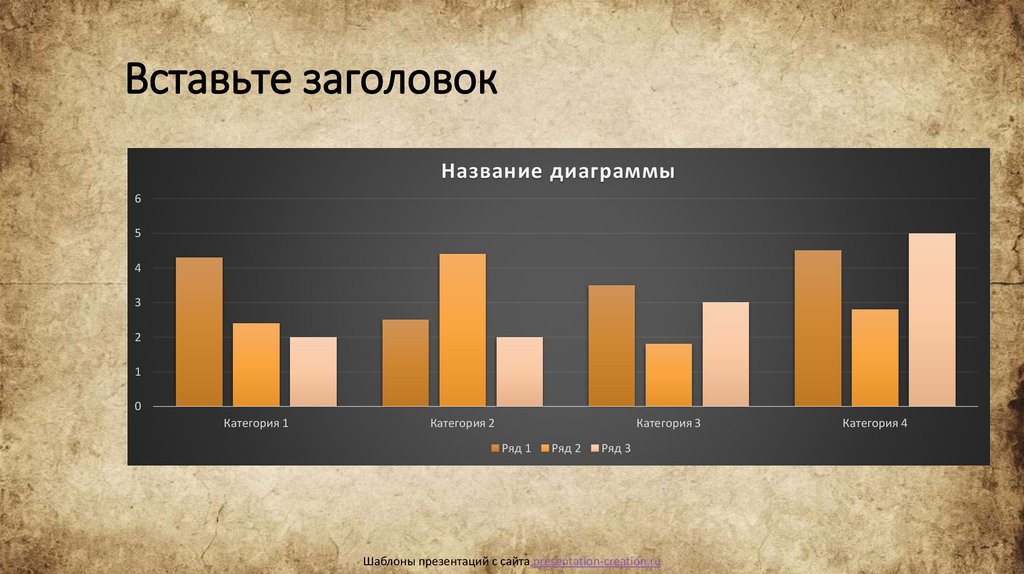 Вставьте заголовок

Название диаграммы

6
5
4
3
2
1
0

Категория 1
Категория 2
Категория 3
Категория 4

Ряд 1 Ряд 2 Ряд 3

Шаблоны презентаций с сайта presentation-creation.ru